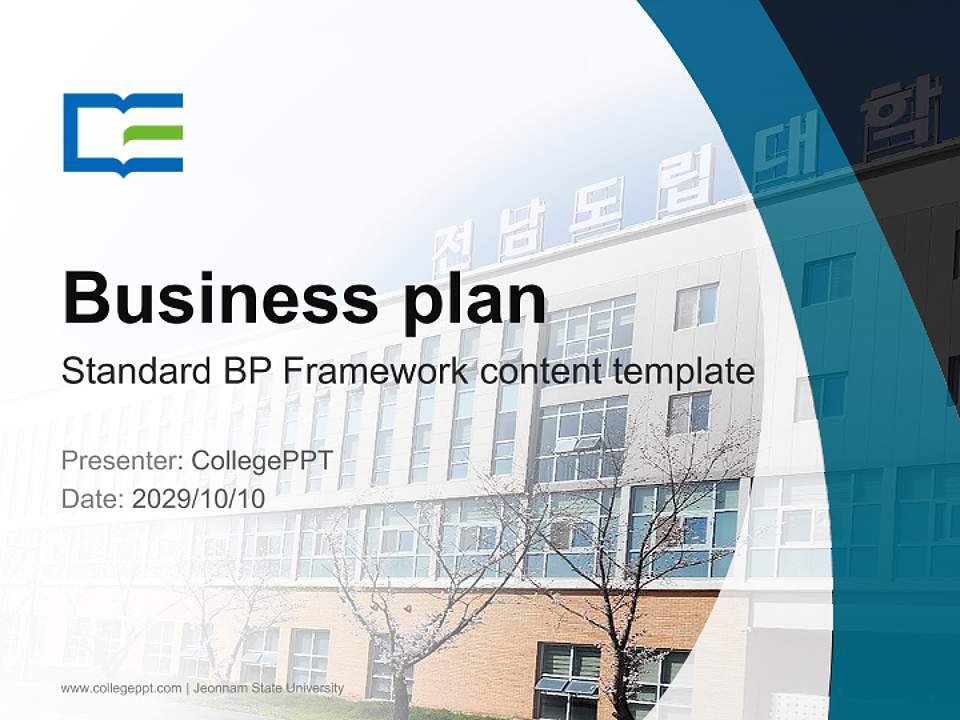 전남도립대학

Business plan

Standard BP Framework content template

Presenter: CollegePPT
Date: 2029/10/10

www.collegeppt.com | Jeonnam State University